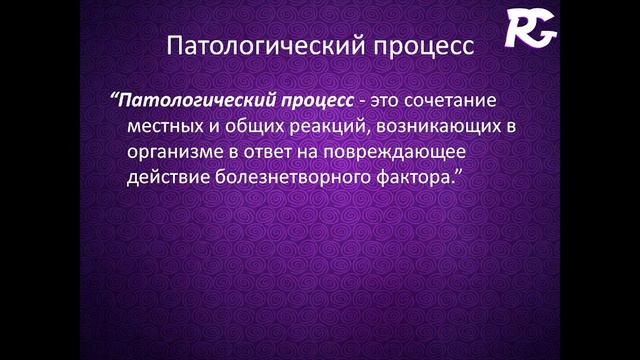 RG

Патологический процесс

“Патологический процесс - это сочетание местных и общих реакций, возникающих в организме в ответ на повреждающее действие болезнетворного фактора.”